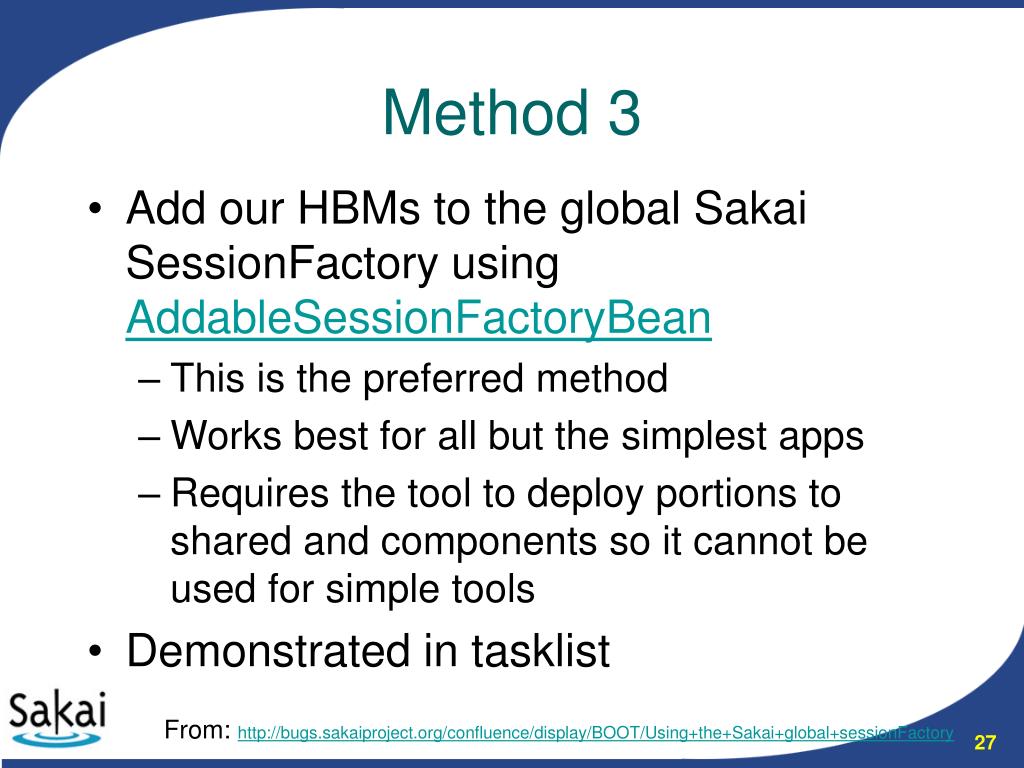 Method 3

• Add our HBMs to the global Sakai SessionFactory using AddableSessionFactoryBean
– This is the preferred method
– Works best for all but the simplest apps
– Requires the tool to deploy portions to shared and components so it cannot be used for simple tools
• Demonstrated in tasklist

Sakai

From: http://bugs.sakaiproject.org/confluence/display/BOOT/Using+the+Sakai+global+sessionFactory

27